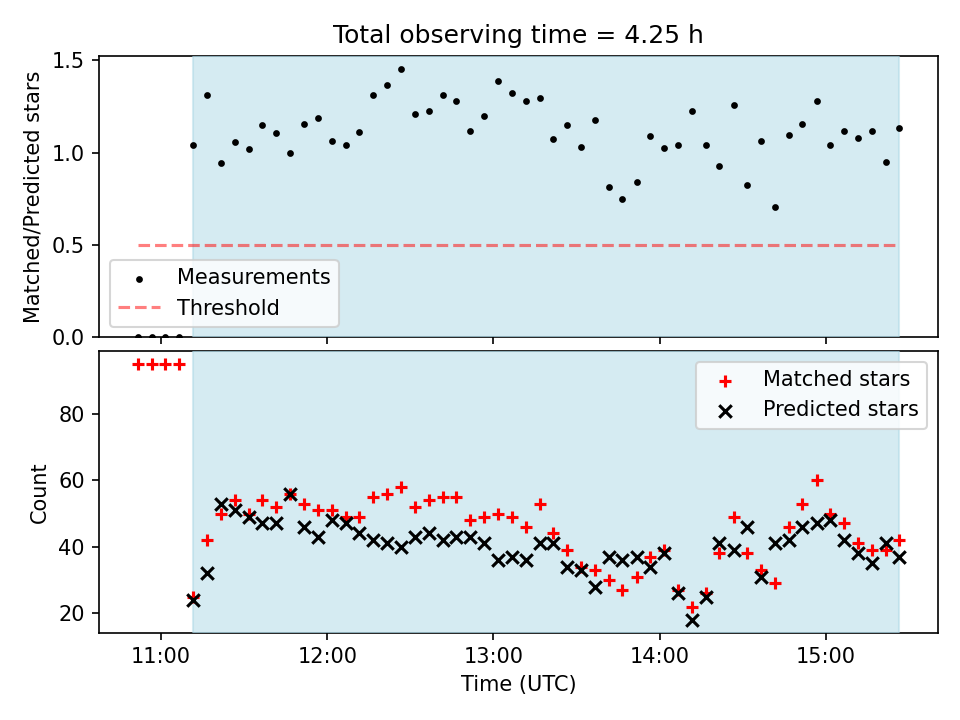 Total observing time = 4.25 h

Matched/Predicted stars

1.5
1.0
0.5
0.0

Measurements
Threshold

Count

80
60
40
20

Matched stars
Predicted stars

11:00
12:00
13:00
14:00
15:00

Time (UTC)